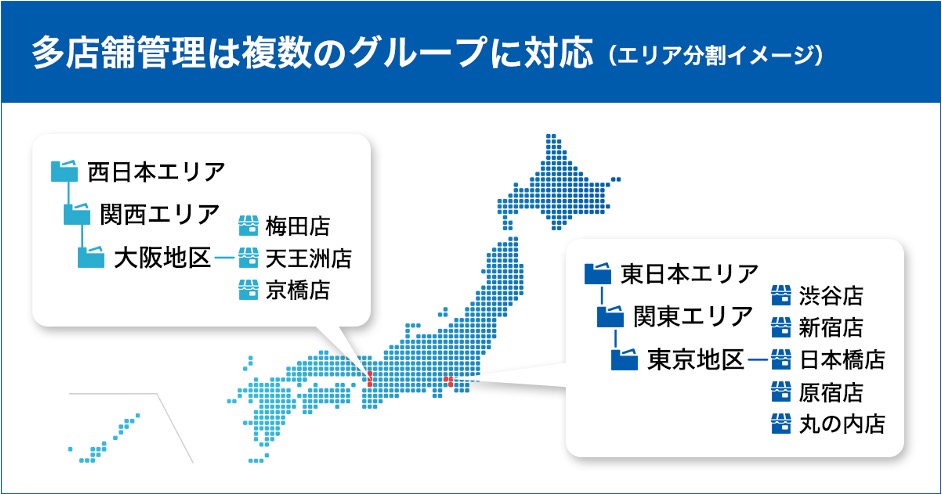 多店舗管理は複数のグループに対応（エリア分割イメージ）

西日本エリア
関西エリア
大阪地区
梅田店
天王洲店
京橋店

東日本エリア
関東エリア
東京地区
渋谷店
新宿店
日本橋店
原宿店
丸の内店